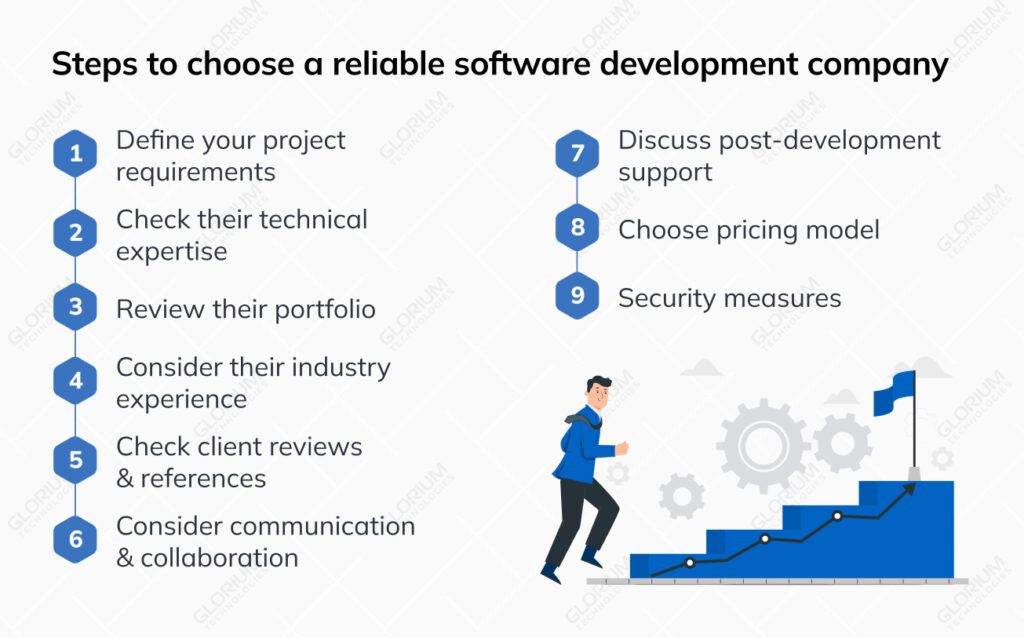 Steps to choose a reliable software development company

1 Define your project requirements

2 Check their technical expertise

3 Review their portfolio

4 Consider their industry experience

5 Check client reviews & references

6 Consider communication & collaboration

7 Discuss post-development support

8 Choose pricing model

9 Security measures

GLORIUM TECHNOLOGIES